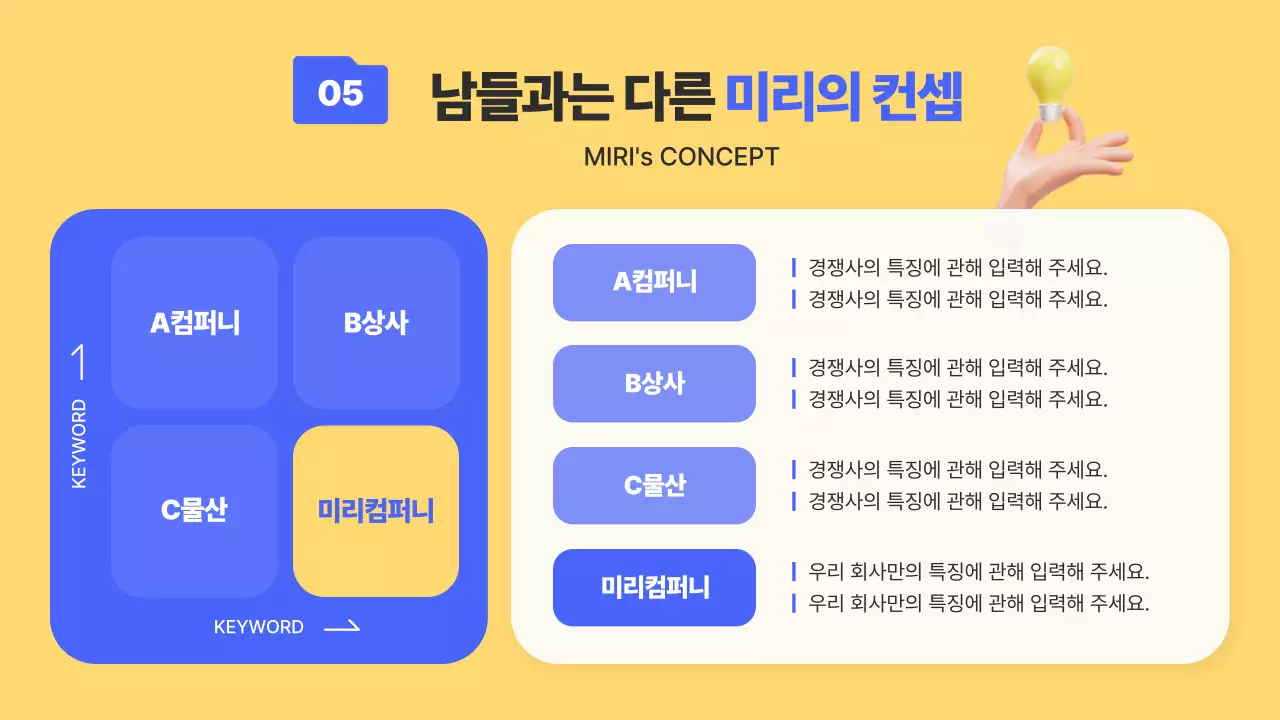 05

남들과는 다른 미리의 컨셉

MIRI's CONCEPT

A컴퍼니

B상사

C물산

미리컴퍼니

KEYWORD

KEYWORD

A컴퍼니

경쟁사의 특징에 관해 입력해 주세요.
경쟁사의 특징에 관해 입력해 주세요.

B상사

경쟁사의 특징에 관해 입력해 주세요.
경쟁사의 특징에 관해 입력해 주세요.

C물산

경쟁사의 특징에 관해 입력해 주세요.
경쟁사의 특징에 관해 입력해 주세요.

미리컴퍼니

우리 회사만의 특징에 관해 입력해 주세요.
우리 회사만의 특징에 관해 입력해 주세요.